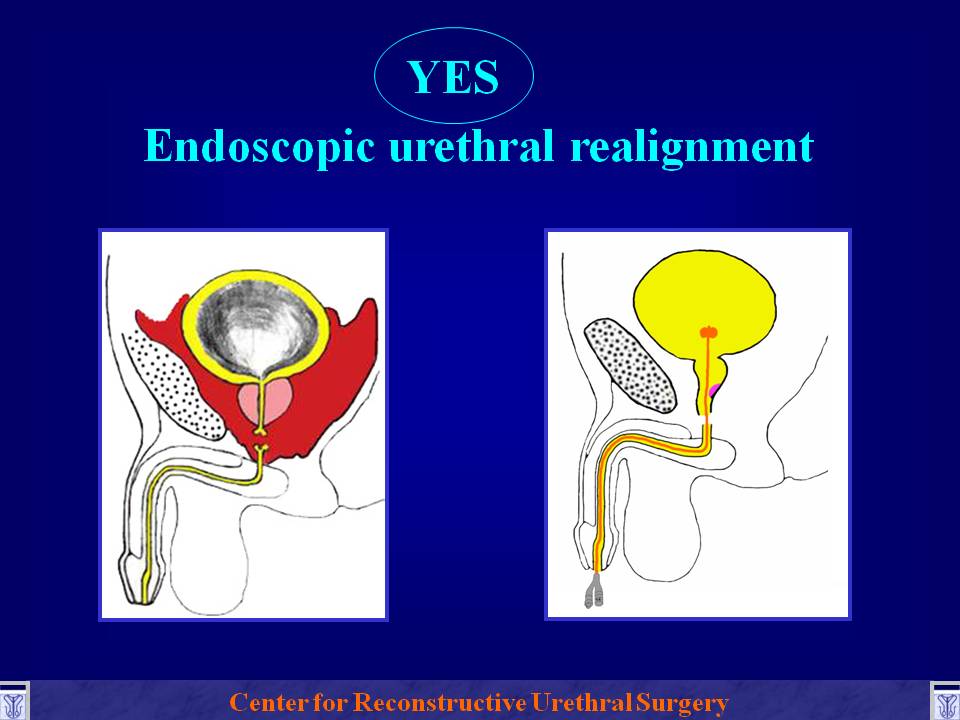 YES

Endoscopic urethral realignment

Center for Reconstructive Urethral Surgery